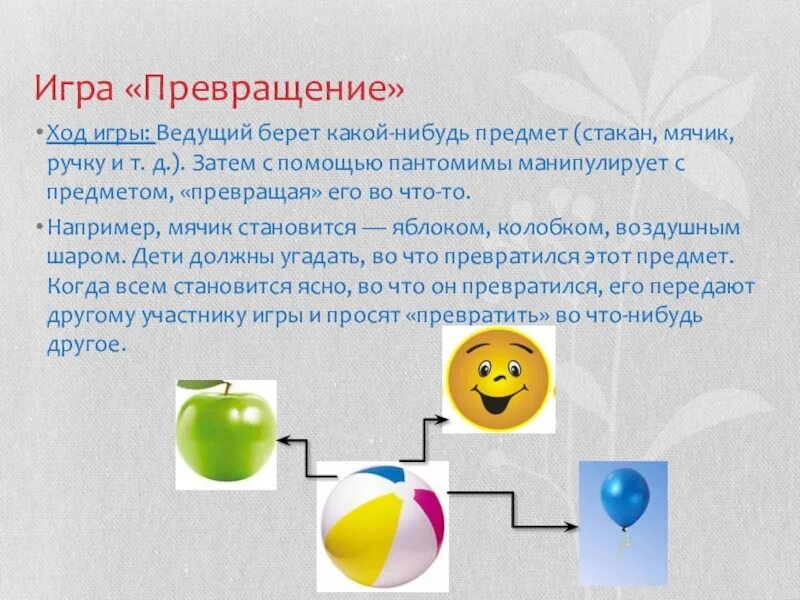 Игра «Превращение»

• Ход игры: Ведущий берет какой-нибудь предмет (стакан, мячик, ручку и т. д.). Затем с помощью пантомимы манипулирует с предметом, «превращая» его во что-то.

• Например, мячик становится — яблоком, колобком, воздушным шаром. Дети должны угадать, во что превратился этот предмет. Когда всем становится ясно, во что он превратился, его передают другому участнику игры и просят «превратить» во что-нибудь другое.